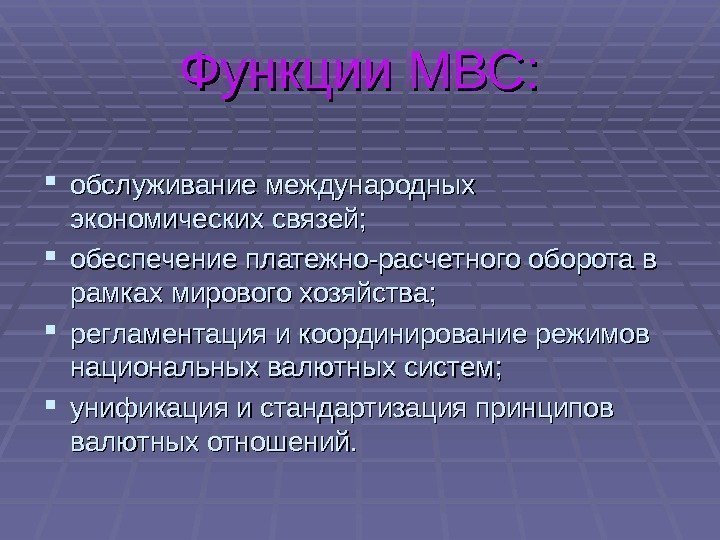 Функции МВС:

- обслуживание международных экономических связей;
- обеспечение платежно-расчетного оборота в рамках мирового хозяйства;
- регламентация и координирование режимов национальных валютных систем;
- унификация и стандартизация принципов валютных отношений.